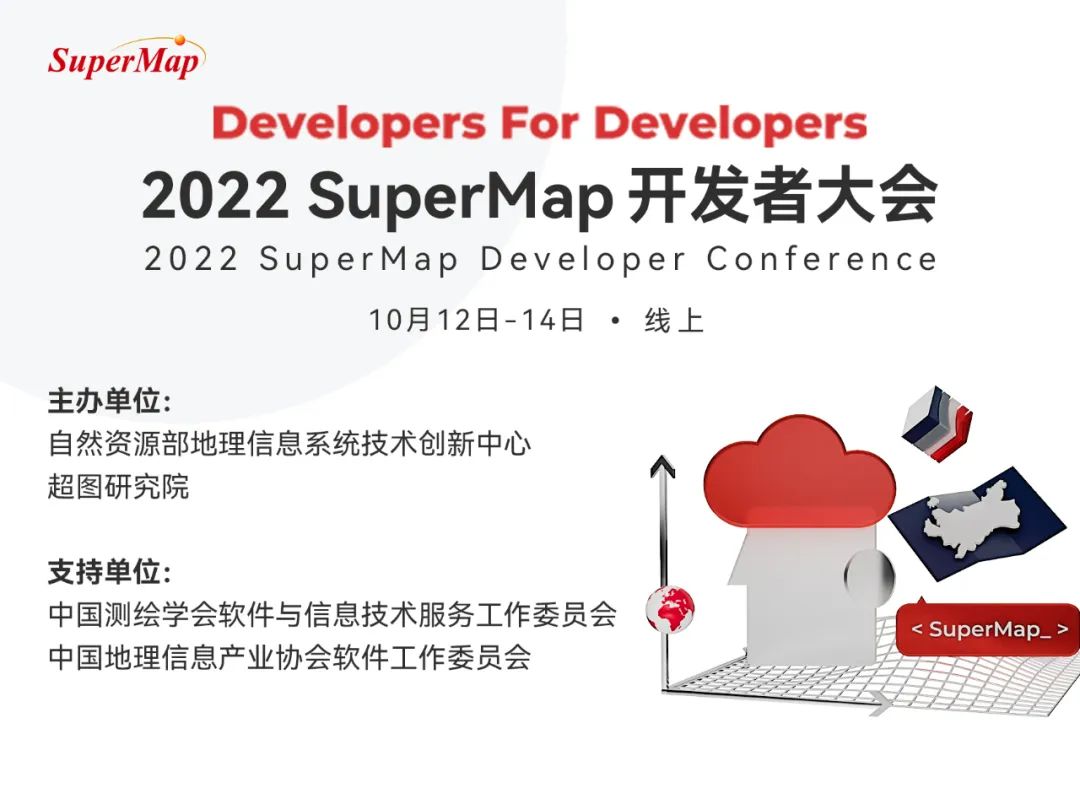 SuperMap

Developers For Developers

2022 SuperMap 开发者大会

2022 SuperMap Developer Conference

10月12日-14日 • 线上

主办单位:
自然资源部地理信息系统技术创新中心
超图研究院

支持单位:
中国测绘学会软件与信息技术服务工作委员会
中国地理信息产业协会软件工作委员会

< SuperMap_ >